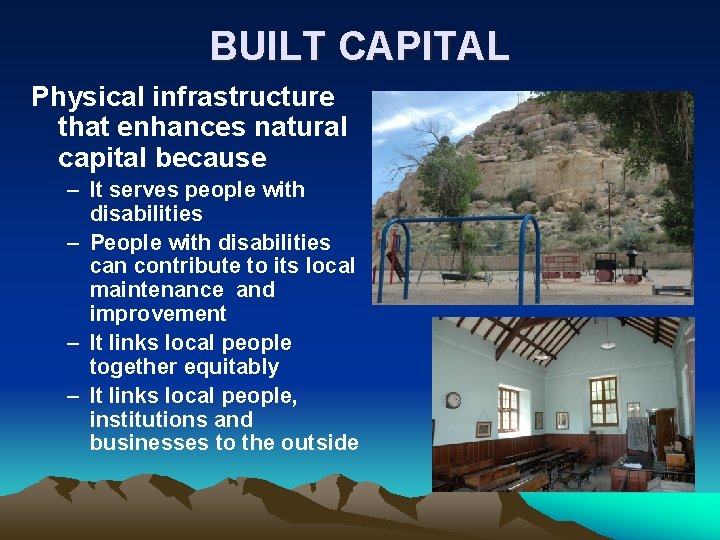 BUILT CAPITAL

Physical infrastructure that enhances natural capital because

– It serves people with disabilities
– People with disabilities can contribute to its local maintenance and improvement
– It links local people together equitably
– It links local people, institutions and businesses to the outside